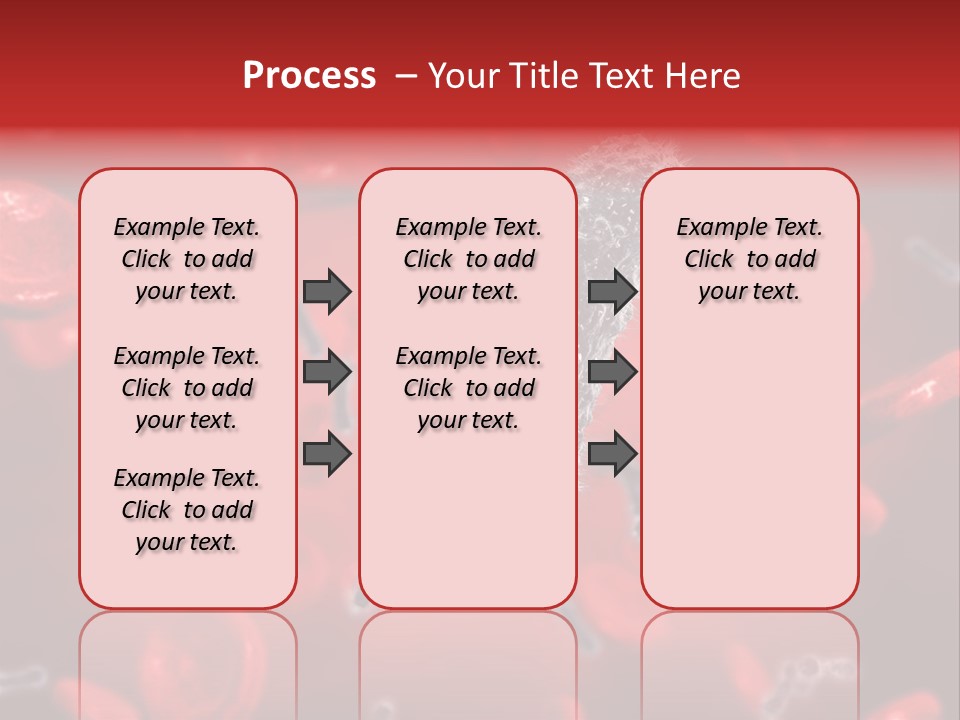 Process – Your Title Text Here

Example Text. Click to add your text.

Example Text. Click to add your text.

Example Text. Click to add your text.

Example Text. Click to add your text.

Example Text. Click to add your text.

Example Text. Click to add your text.